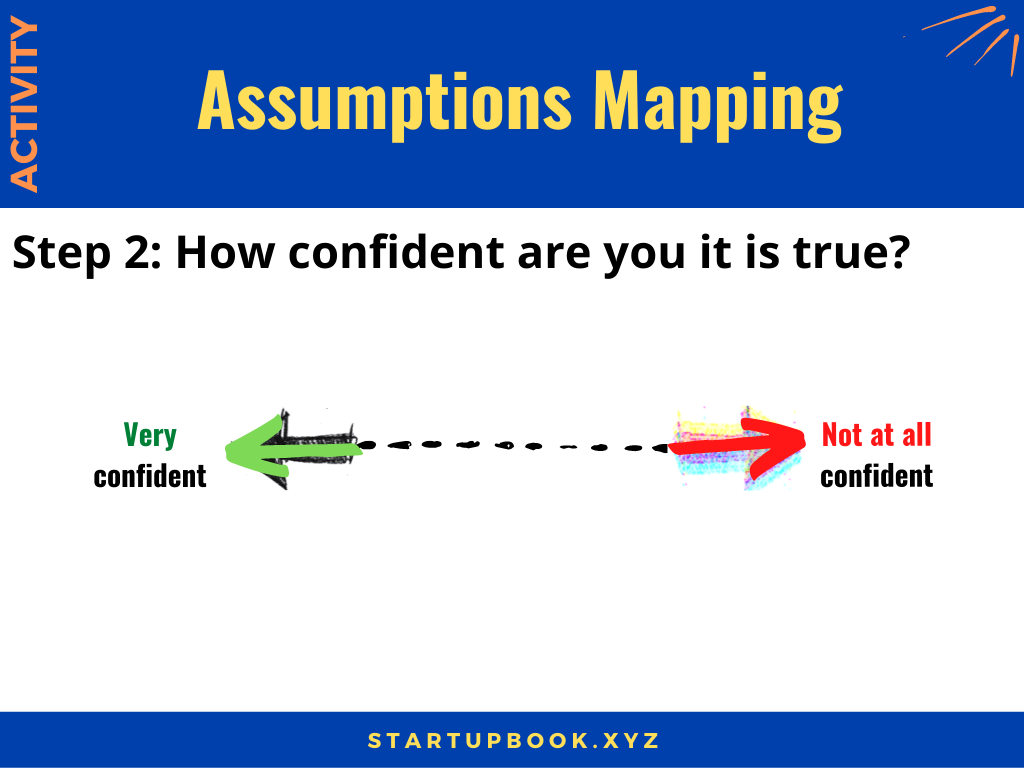 ACTIVITY

Assumptions Mapping

Step 2: How confident are you it is true?

Very confident

Not at all confident

STARTUPBOOK.XYZ